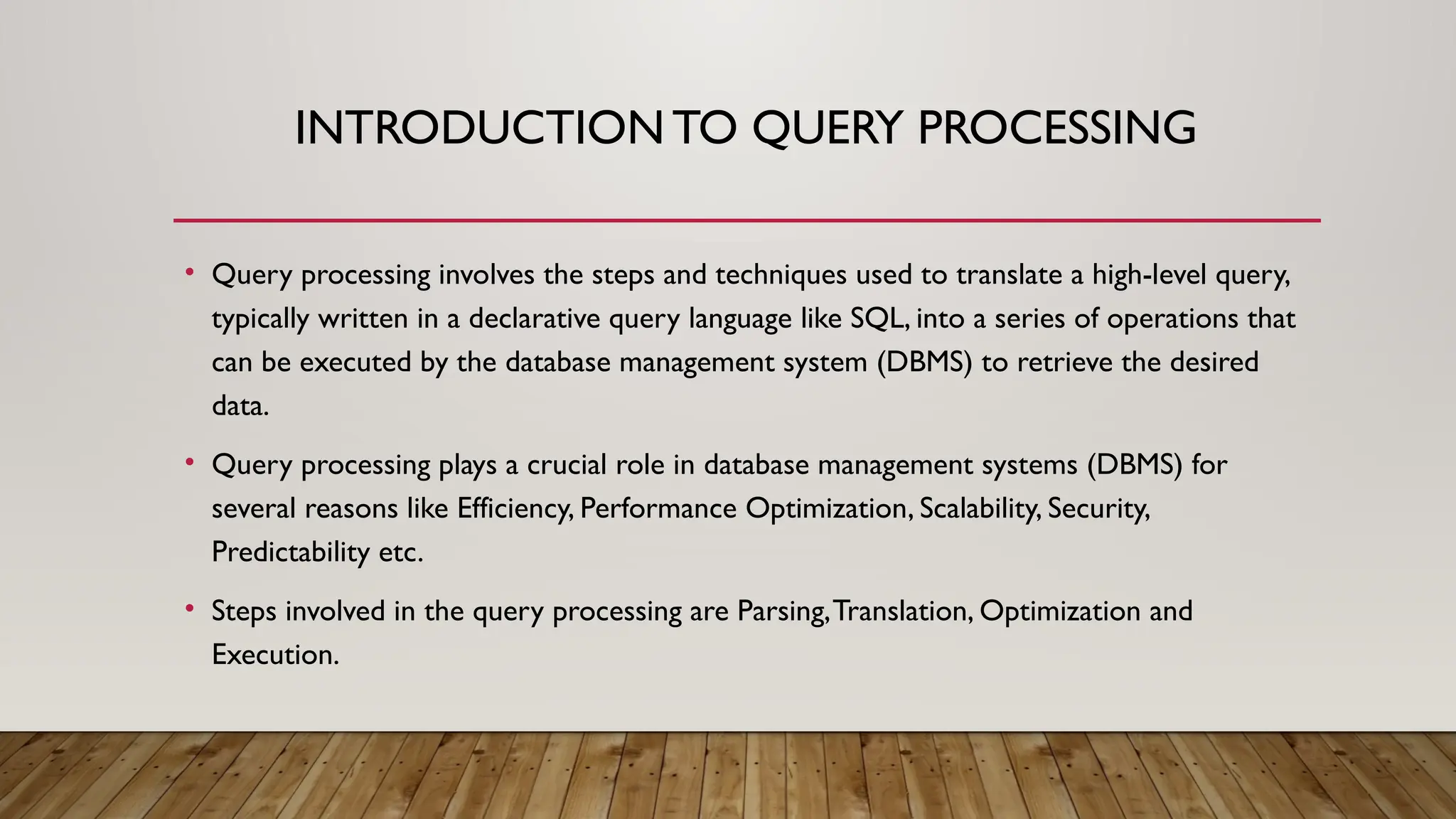 INTRODUCTION TO QUERY PROCESSING

• Query processing involves the steps and techniques used to translate a high-level query, typically written in a declarative query language like SQL, into a series of operations that can be executed by the database management system (DBMS) to retrieve the desired data.

• Query processing plays a crucial role in database management systems (DBMS) for several reasons like Efficiency, Performance Optimization, Scalability, Security, Predictability etc.

• Steps involved in the query processing are Parsing, Translation, Optimization and Execution.